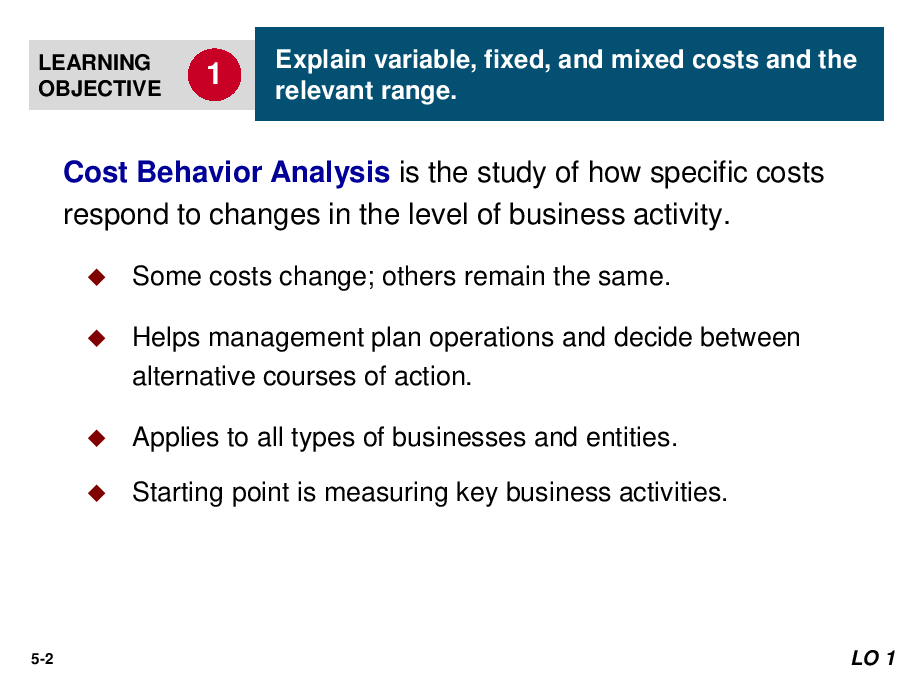 LEARNING OBJECTIVE 1

Explain variable, fixed, and mixed costs and the relevant range.

Cost Behavior Analysis is the study of how specific costs respond to changes in the level of business activity.

◆ Some costs change; others remain the same.

◆ Helps management plan operations and decide between alternative courses of action.

◆ Applies to all types of businesses and entities.

◆ Starting point is measuring key business activities.

5-2

LO 1